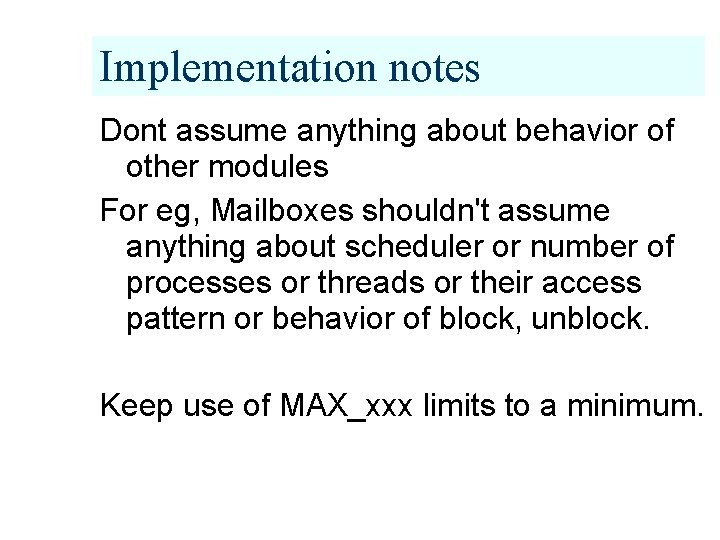 Implementation notes

Dont assume anything about behavior of other modules

For eg, Mailboxes shouldn't assume anything about scheduler or number of processes or threads or their access pattern or behavior of block, unblock.

Keep use of MAX_xxx limits to a minimum.